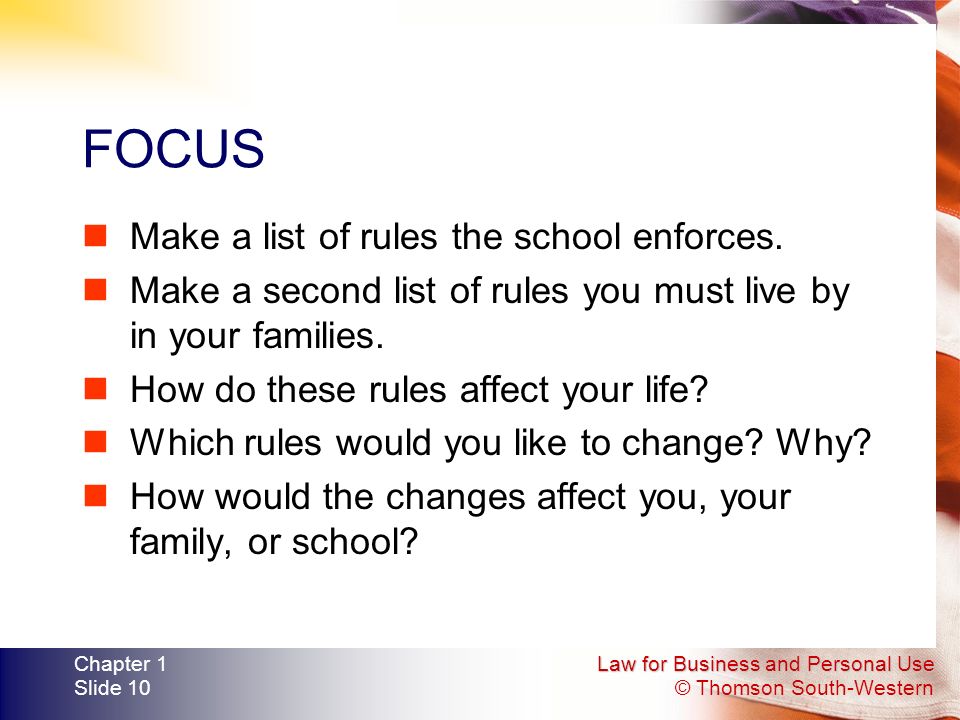 FOCUS

Make a list of rules the school enforces.

Make a second list of rules you must live by in your families.

How do these rules affect your life?

Which rules would you like to change? Why?

How would the changes affect you, your family, or school?

Chapter 1
Slide 10

Law for Business and Personal Use
© Thomson South-Western